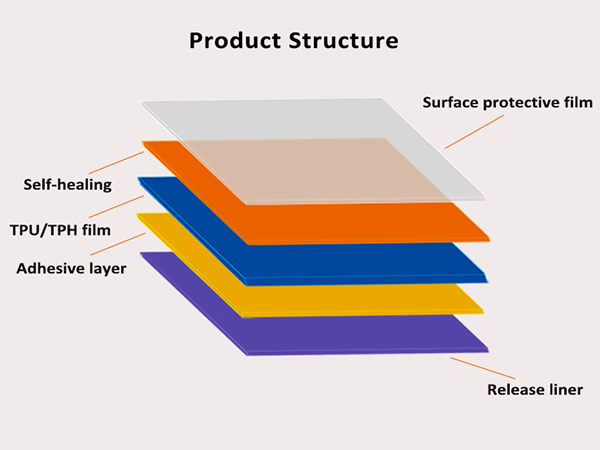 Product Structure

Surface protective film

Self-healing

TPU/TPH film

Adhesive layer

Release liner